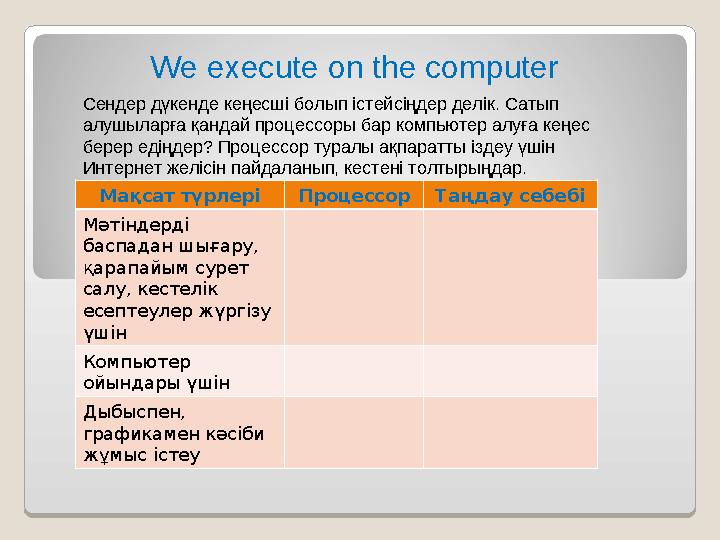 We execute on the computer

Сендер дүкенде кеңесші болып істейсіңдер делік. Сатып алушыларға қандай процессоры бар компьютер алуға кеңес берер едіңдер? Процессор туралы ақпаратты іздеу үшін Интернет желісін пайдаланып, кестені толтырыңдар.

| Мақсат түрлері | Процессор | Таңдау себебі |
|---|---|---|
| Мәтіндерді баспадан шығару, қарапайым сурет салу, кестелік есептеулер жүргізу үшін | | |
| Компьютер ойындары үшін | | |
| Дыбыспен, графикамен кәсіби жұмыс істеу | | |